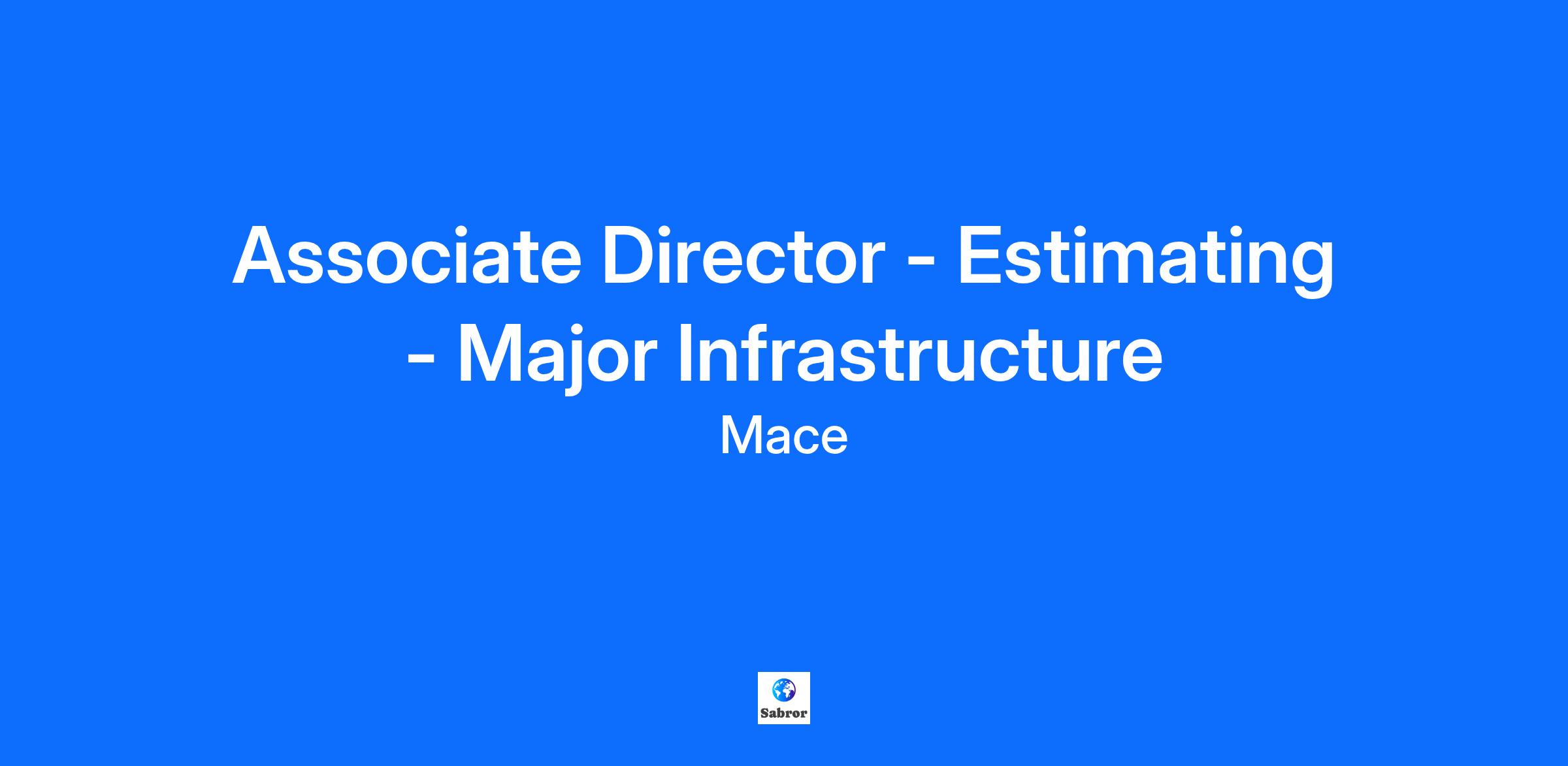 Associate Director - Estimating - Major Infrastructure

Mace

Sabror